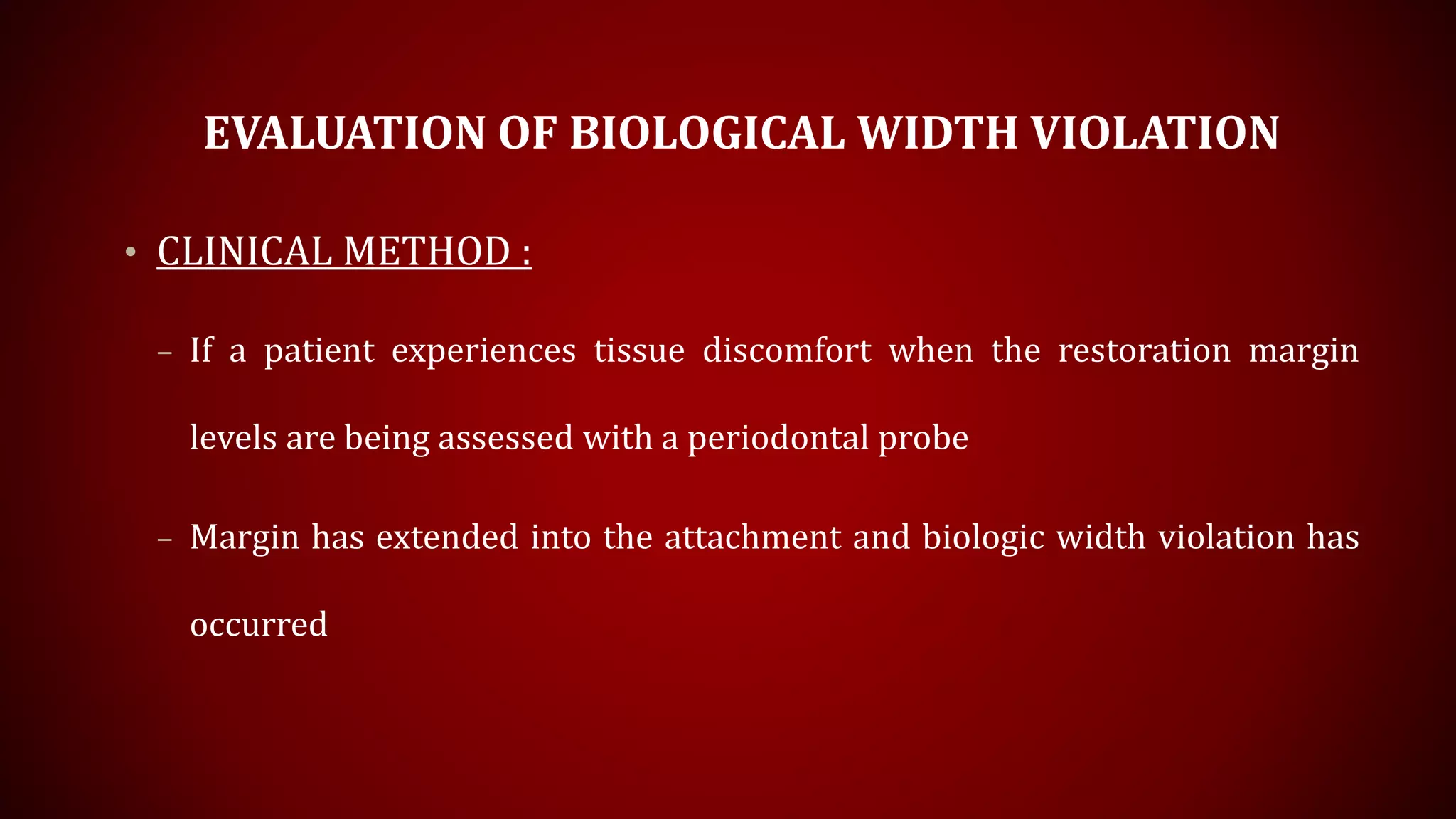 EVALUATION OF BIOLOGICAL WIDTH VIOLATION

• CLINICAL METHOD :

– If a patient experiences tissue discomfort when the restoration margin levels are being assessed with a periodontal probe

– Margin has extended into the attachment and biologic width violation has occurred